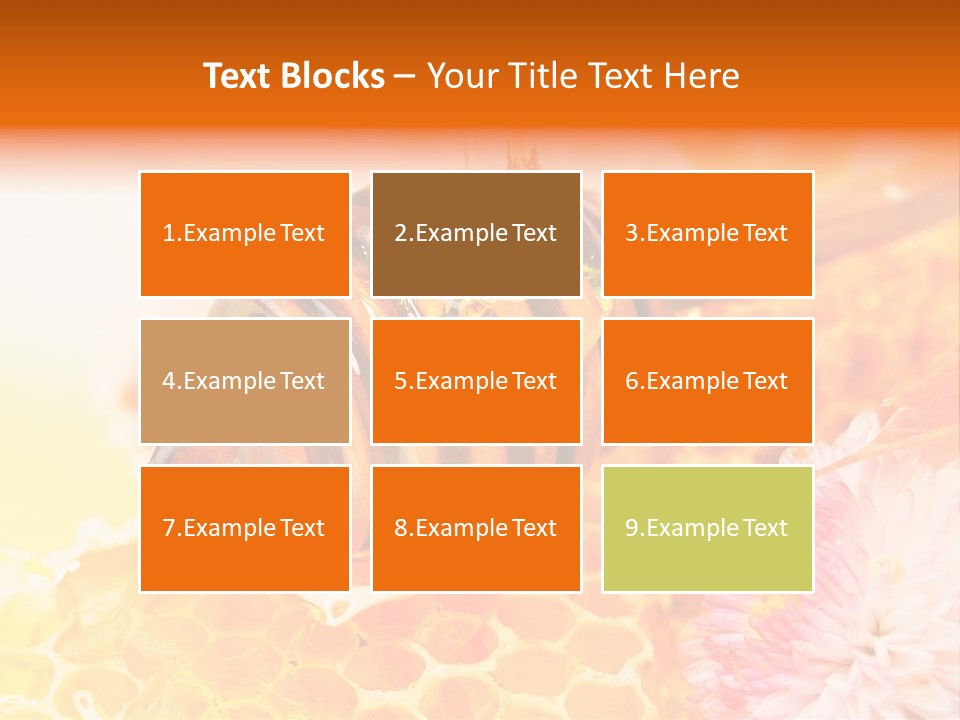 Text Blocks – Your Title Text Here

1.Example Text

2.Example Text

3.Example Text

4.Example Text

5.Example Text

6.Example Text

7.Example Text

8.Example Text

9.Example Text